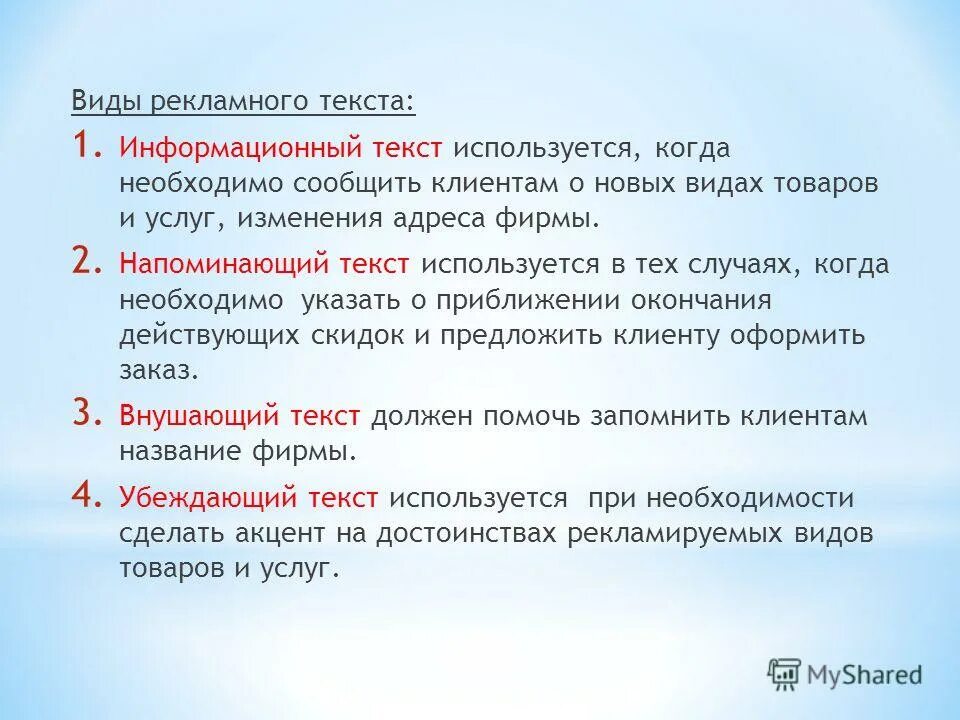 Виды рекламного текста:

1. Информационный текст используется, когда необходимо сообщить клиентам о новых видах товаров и услуг, изменения адреса фирмы.

2. Напоминающий текст используется в тех случаях, когда необходимо указать о приближении окончания действующих скидок и предложить клиенту оформить заказ.

3. Внушающий текст должен помочь запомнить клиентам название фирмы.

4. Убеждающий текст используется при необходимости сделать акцент на достоинствах рекламируемых видов товаров и услуг.

MyShared